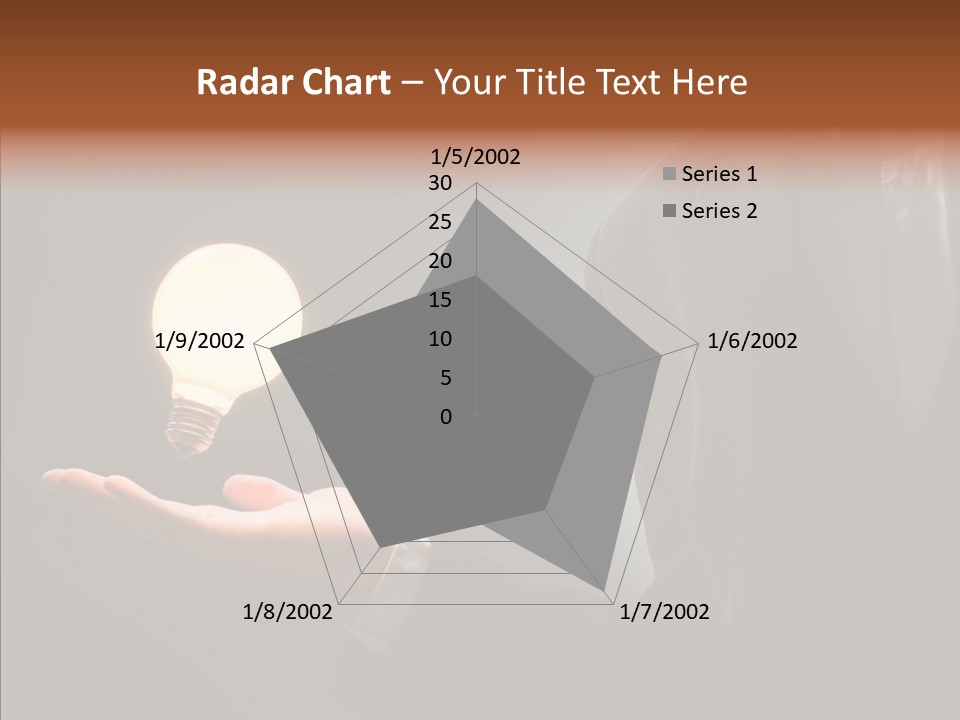 Radar Chart – Your Title Text Here

1/5/2002
30
25
20
15
10
5
0
1/6/2002
1/7/2002
1/8/2002
1/9/2002

Series 1
Series 2